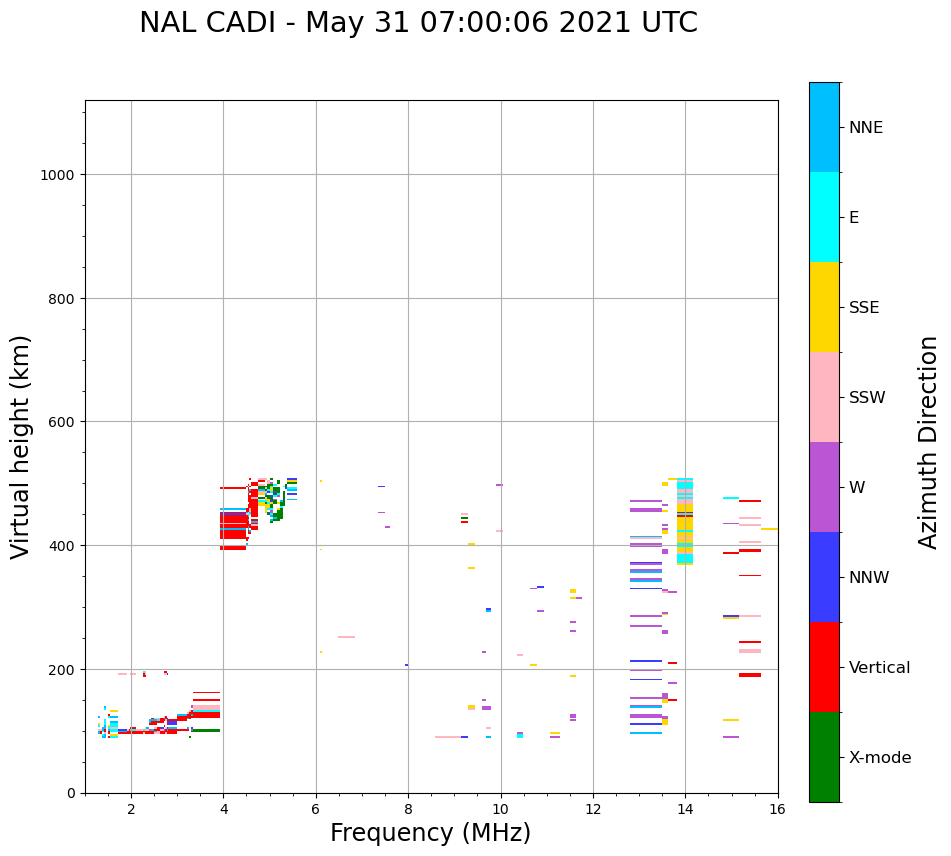 NAL CADI - May 31 07:00:06 2021 UTC

Virtual height (km)

1000
800
600
400
200
0

2
4
6
8
10
12
14
16

Frequency (MHz)

NNE
E
SSE
SSW
W
NNW
Vertical
X-mode

Azimuth Direction